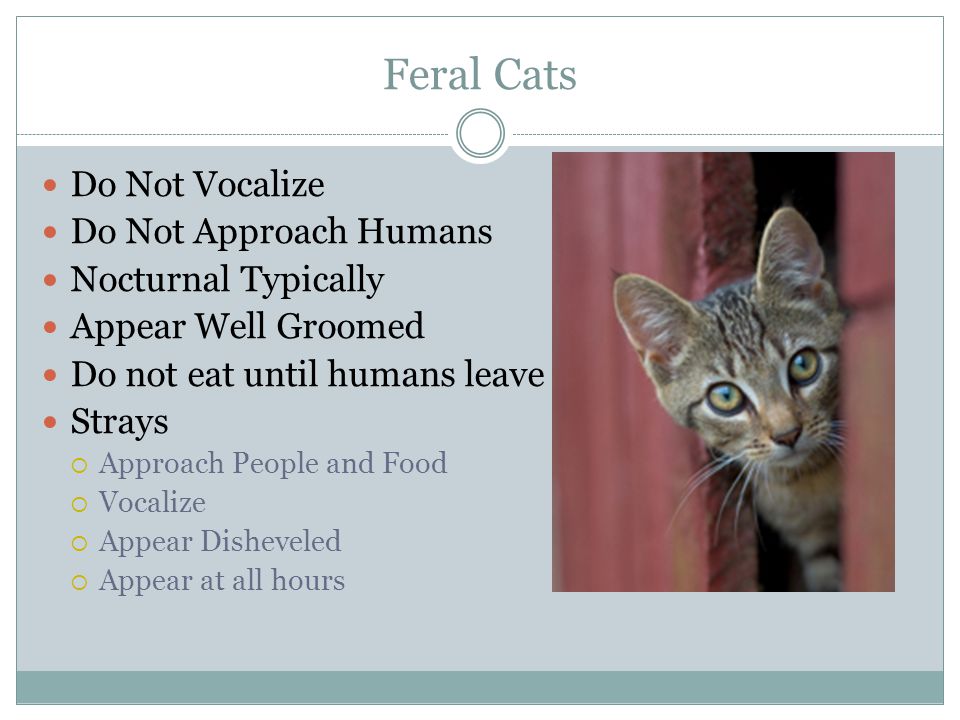 Feral Cats

- Do Not Vocalize
- Do Not Approach Humans
- Nocturnal Typically
- Appear Well Groomed
- Do not eat until humans leave
- Strays
  - Approach People and Food
  - Vocalize
  - Appear Disheveled
  - Appear at all hours